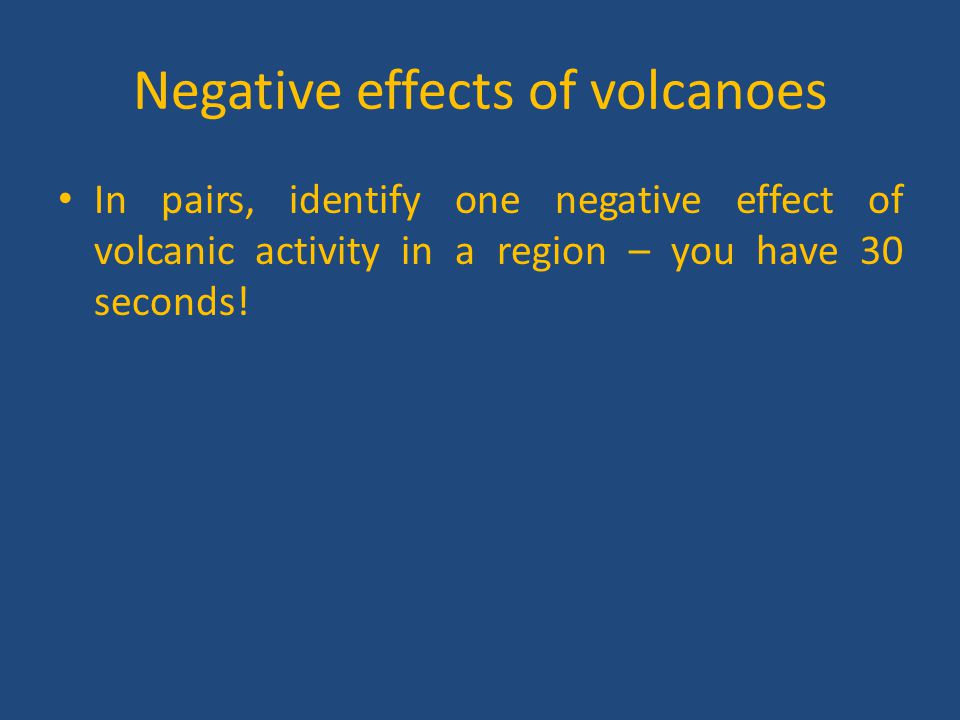 Negative effects of volcanoes

• In pairs, identify one negative effect of volcanic activity in a region – you have 30 seconds!